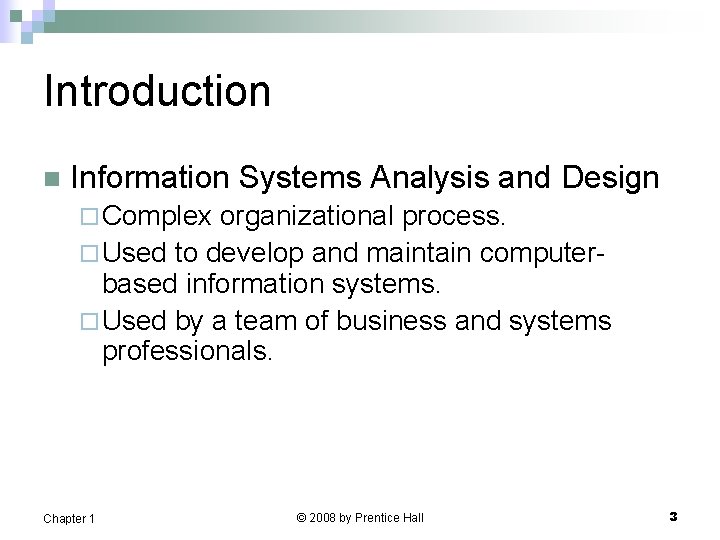 Introduction

Information Systems Analysis and Design

Complex organizational process.

Used to develop and maintain computer-based information systems.

Used by a team of business and systems professionals.

Chapter 1

© 2008 by Prentice Hall

3